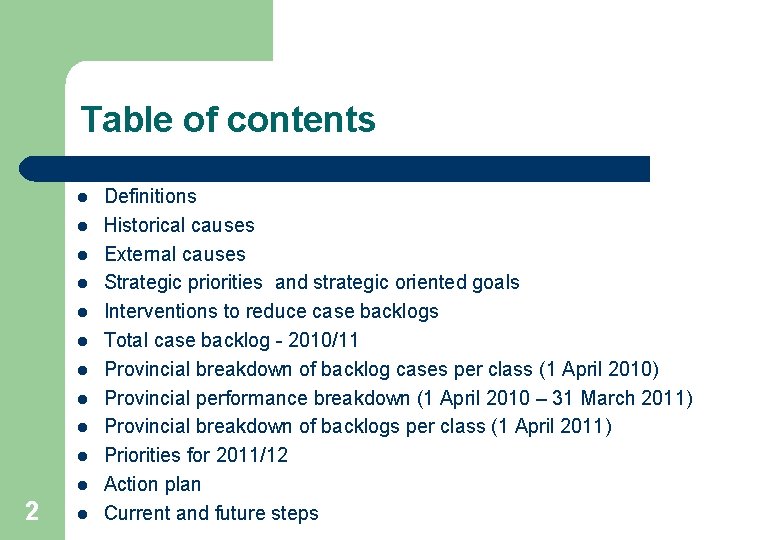 Table of contents

- Definitions
- Historical causes
- External causes
- Strategic priorities  and strategic oriented goals
- Interventions to reduce case backlogs
- Total case backlog - 2010/11
- Provincial breakdown of backlog cases per class (1 April 2010)
- Provincial performance breakdown (1 April 2010 – 31 March 2011)
- Provincial breakdown of backlogs per class (1 April 2011)
- Priorities for 2011/12
- Action plan
- Current and future steps

2